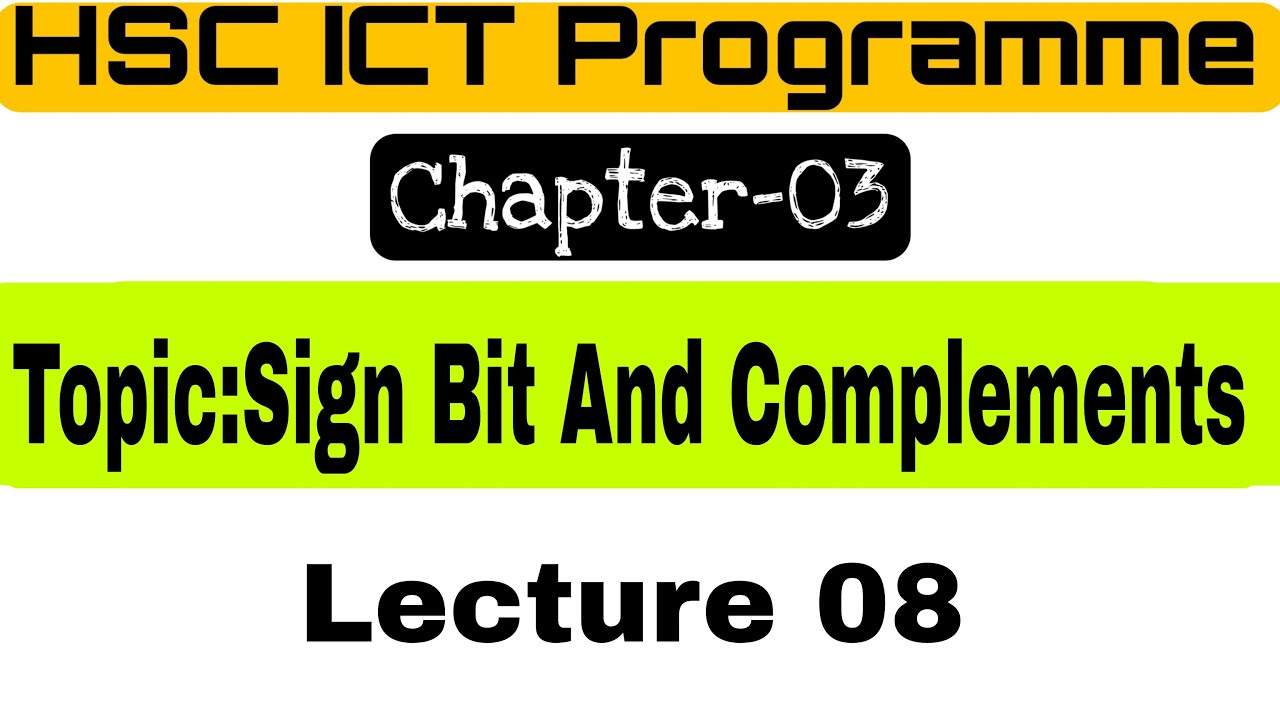 HSC ICT Programme

Chapter-03

Topic:Sign Bit And Complements

Lecture 08